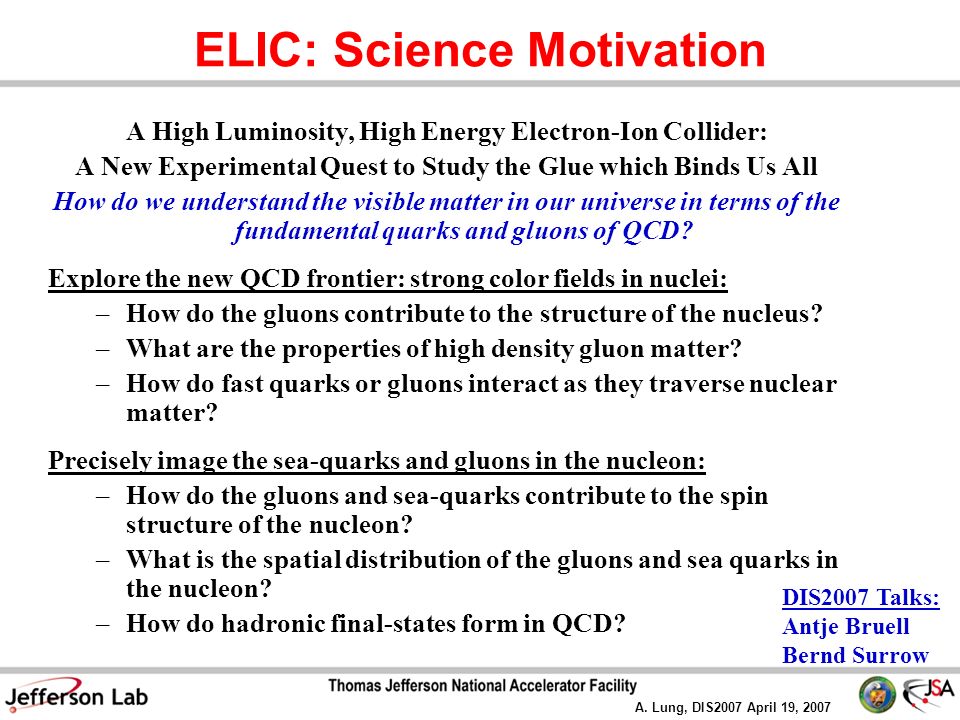 ELIC: Science Motivation

A High Luminosity, High Energy Electron-Ion Collider:
A New Experimental Quest to Study the Glue which Binds Us All
How do we understand the visible matter in our universe in terms of the fundamental quarks and gluons of QCD?

Explore the new QCD frontier: strong color fields in nuclei:
– How do the gluons contribute to the structure of the nucleus?
– What are the properties of high density gluon matter?
– How do fast quarks or gluons interact as they traverse nuclear matter?

Precisely image the sea-quarks and gluons in the nucleon:
– How do the gluons and sea-quarks contribute to the spin structure of the nucleon?
– What is the spatial distribution of the gluons and sea quarks in the nucleon?
– How do hadronic final-states form in QCD?

DIS2007 Talks:
Antje Bruell
Bernd Surrow

Jefferson Lab
Thomas Jefferson National Accelerator Facility
A. Lung, DIS2007 April 19, 2007
JSA